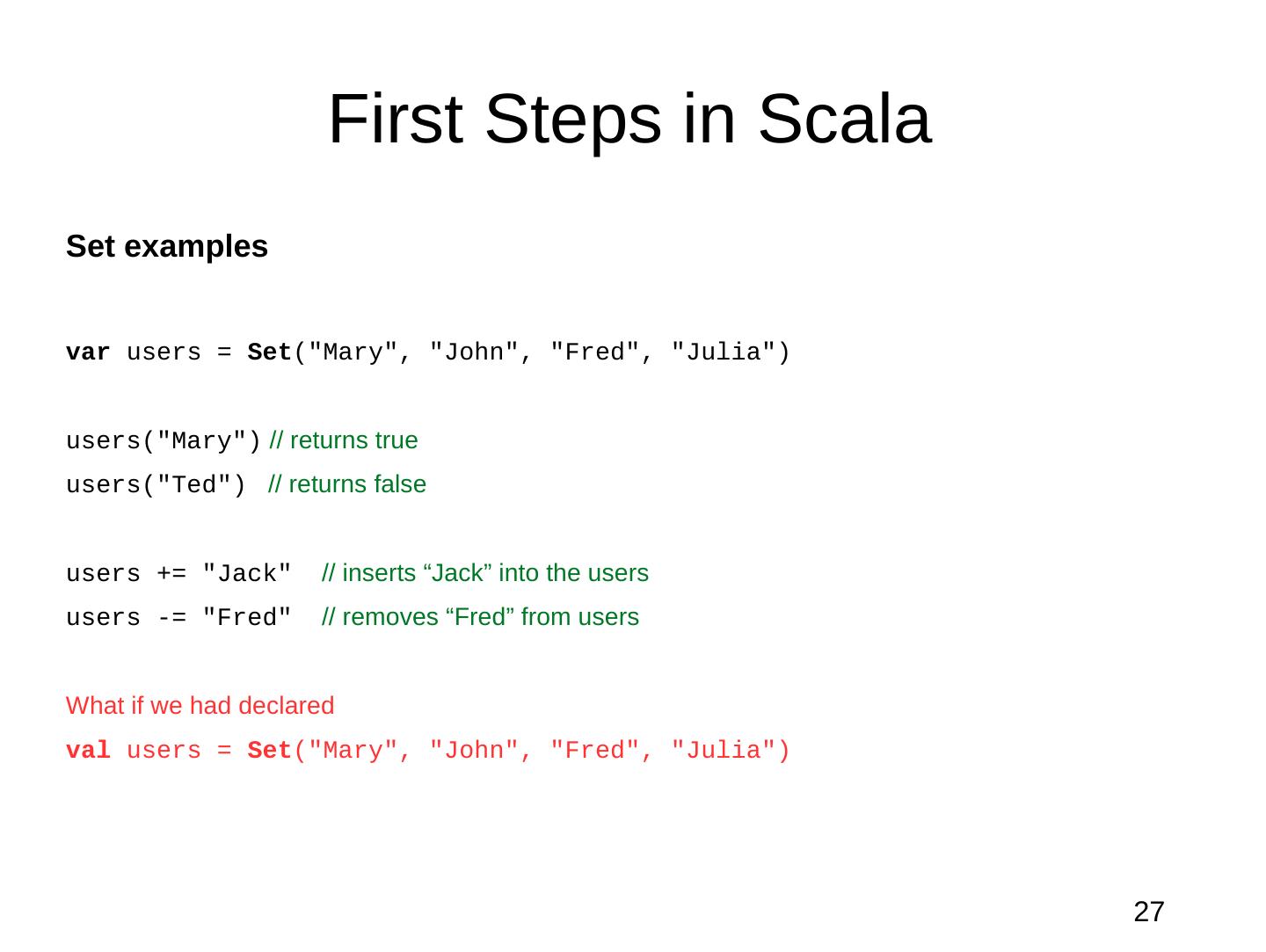 First Steps in Scala

Set examples

var users = Set("Mary", "John", "Fred", "Julia")

users("Mary") // returns true
users("Ted") // returns false

users += "Jack" // inserts “Jack” into the users
users -= "Fred" // removes “Fred” from users

What if we had declared
val users = Set("Mary", "John", "Fred", "Julia")

27